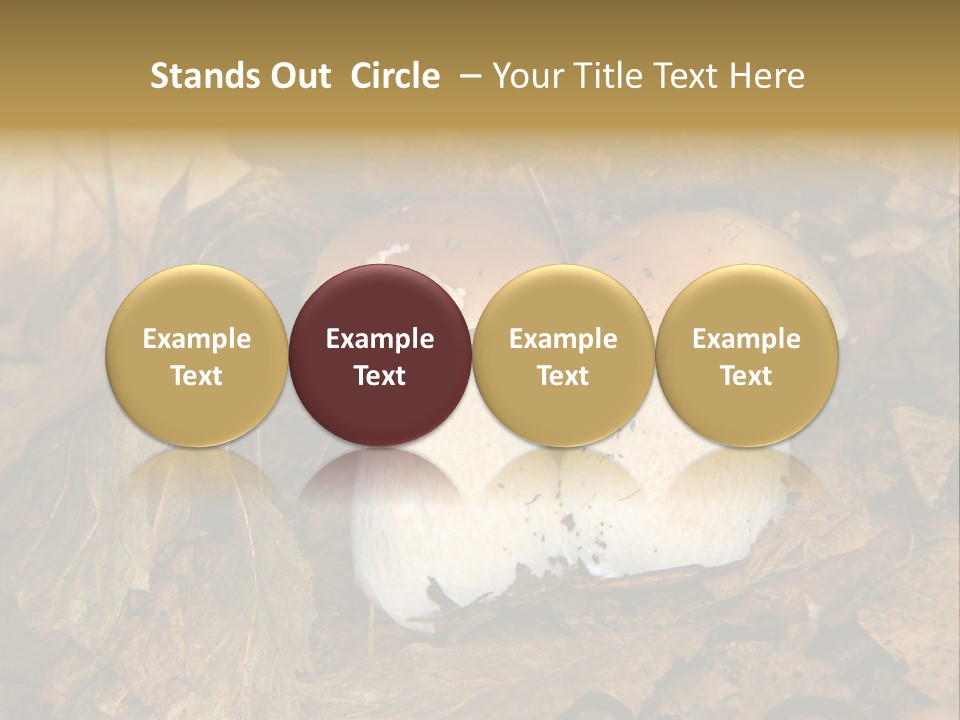 Stands Out  Circle  – Your Title Text Here

Example Text

Example Text

Example Text

Example Text